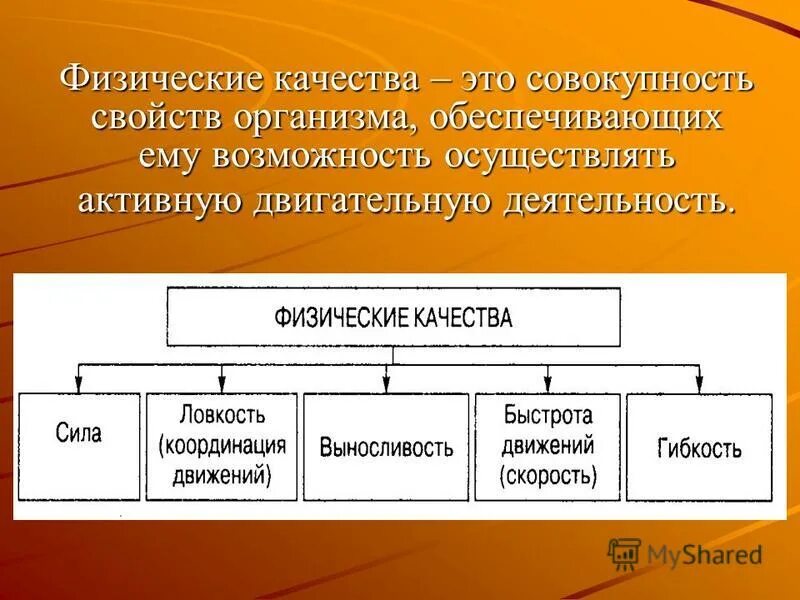 Физические качества – это совокупность свойств организма, обеспечивающих ему возможность осуществлять активную двигательную деятельность.

ФИЗИЧЕСКИЕ КАЧЕСТВА

Сила

Ловкость (координация движений)

Выносливость

Быстрота движений (скорость)

Гибкость

MyShared